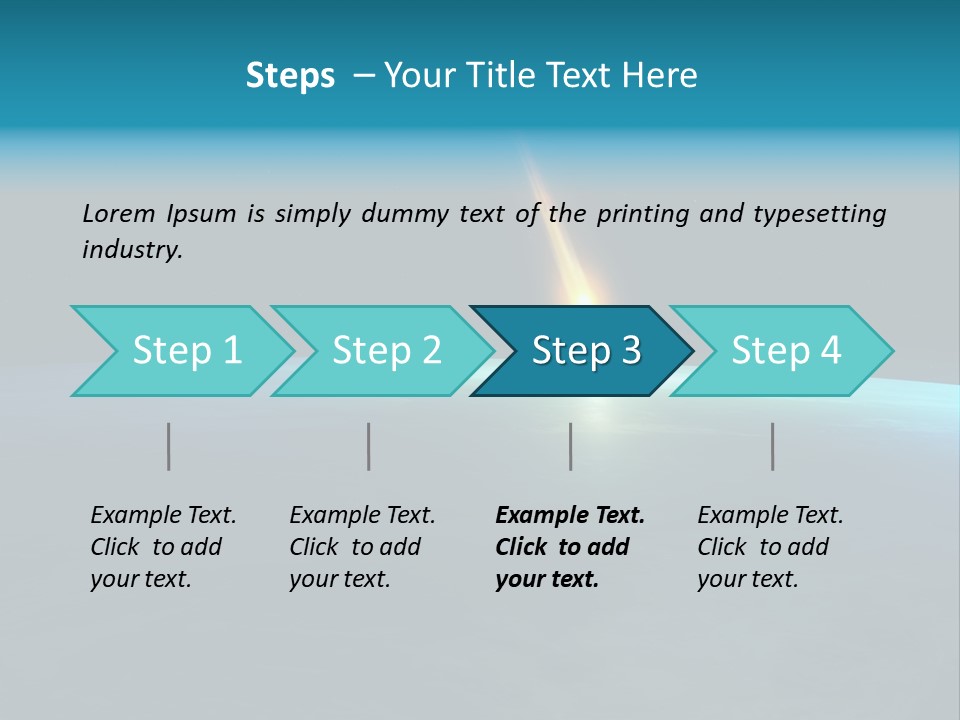 Steps – Your Title Text Here

Lorem Ipsum is simply dummy text of the printing and typesetting industry.

Step 1

Step 2

Step 3

Step 4

Example Text. Click to add your text.

Example Text. Click to add your text.

Example Text. Click to add your text.

Example Text. Click to add your text.